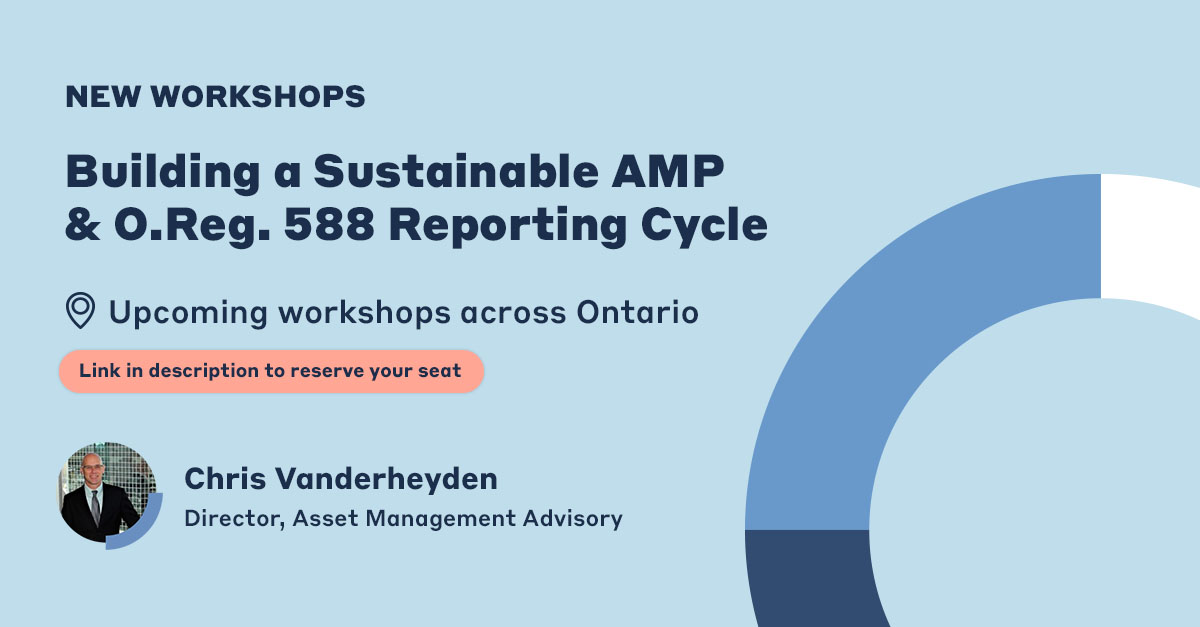 NEW WORKSHOPS

Building a Sustainable AMP & O.Reg. 588 Reporting Cycle

Upcoming workshops across Ontario

Link in description to reserve your seat

Chris Vanderheyden
Director, Asset Management Advisory